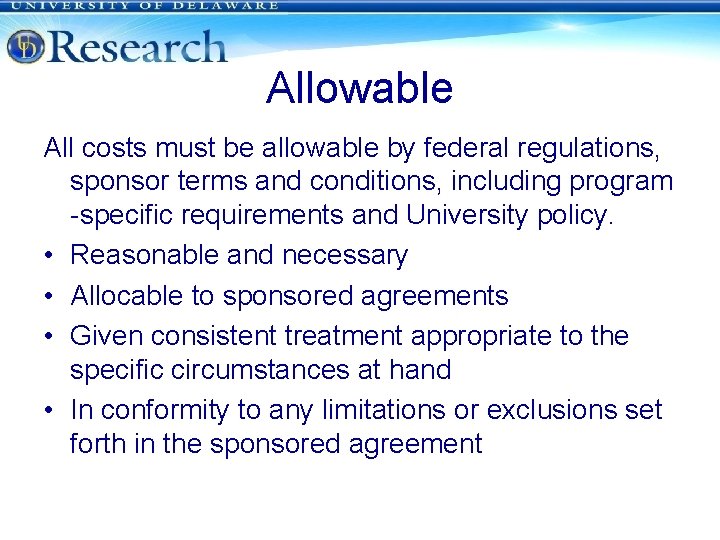 UNIVERSITY OF DELAWARE

Research

Allowable

All costs must be allowable by federal regulations, sponsor terms and conditions, including program -specific requirements and University policy.

• Reasonable and necessary
• Allocable to sponsored agreements
• Given consistent treatment appropriate to the specific circumstances at hand
• In conformity to any limitations or exclusions set forth in the sponsored agreement